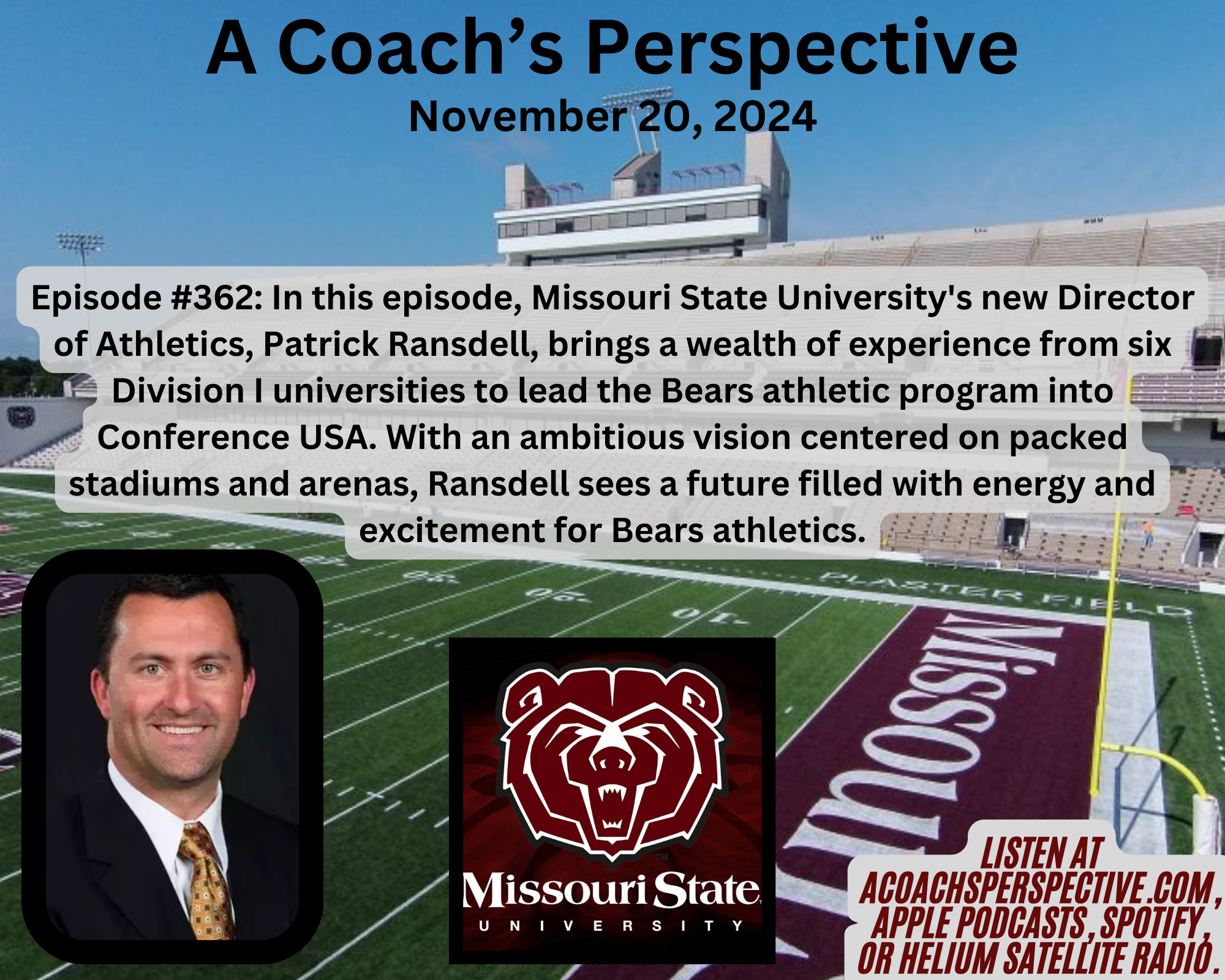 A Coach's Perspective
November 20, 2024

Episode #362: In this episode, Missouri State University's new Director of Athletics, Patrick Ransdell, brings a wealth of experience from six Division I universities to lead the Bears athletic program into Conference USA. With an ambitious vision centered on packed stadiums and arenas, Ransdell sees a future filled with energy and excitement for Bears athletics.

PLASTER FIELD

Missouri

Missouri State
UNIVERSITY

LISTEN AT ACOACHSPERSPECTIVE.COM, APPLE PODCASTS, SPOTIFY, OR HELIUM SATELLITE RADIO.